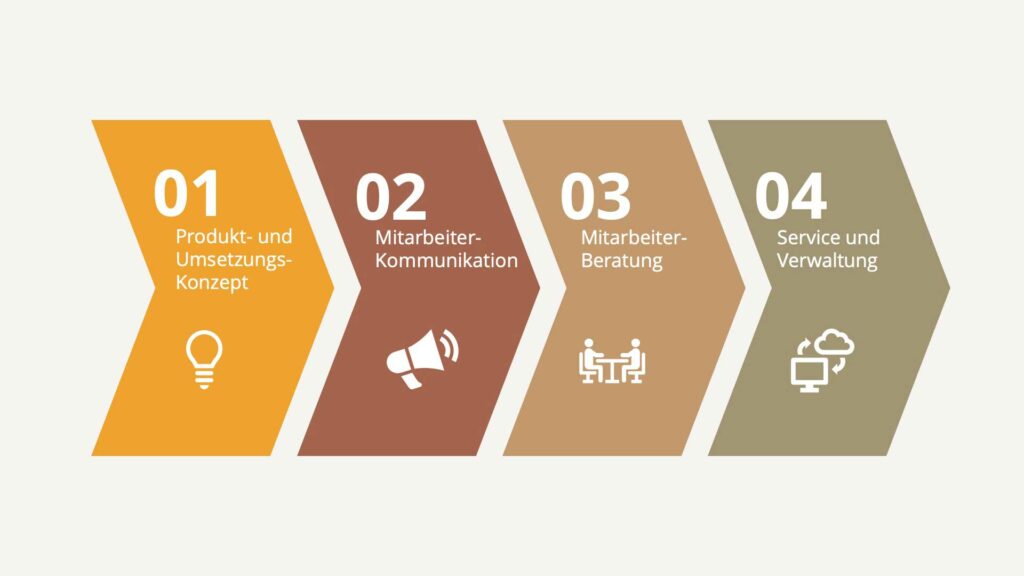 01
Produkt- und Umsetzungs-Konzept

02
Mitarbeiter-Kommunikation

03
Mitarbeiter-Beratung

04
Service und Verwaltung